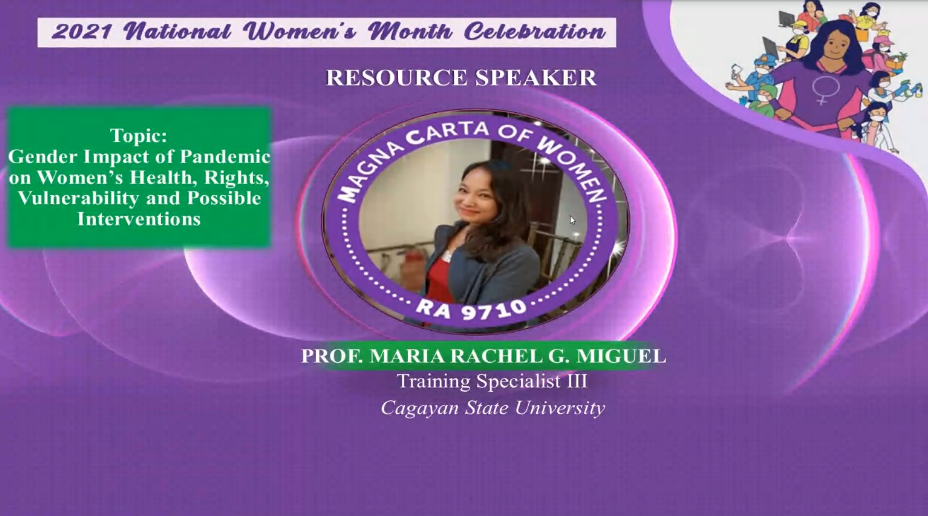 2021 National Women's Month Celebration

RESOURCE SPEAKER

Topic:
Gender Impact of Pandemic on Women's Health, Rights, Vulnerability and Possible Interventions

MAGNA CARTA OF WOMEN
RA 9710

PROF. MARIA RACHEL G. MIGUEL
Training Specialist III
Cagayan State University